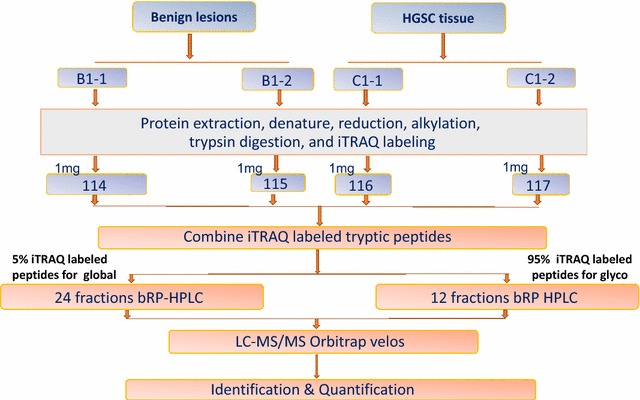 Benign lesions

HGSC tissue

B1-1

B1-2

C1-1

C1-2

Protein extraction, denature, reduction, alkylation, trypsin digestion, and iTRAQ labeling

1mg

114

1mg

115

1mg

116

1mg

117

Combine iTRAQ labeled tryptic peptides

5% iTRAQ labeled peptides for global

95% iTRAQ labeled peptides for glyco

24 fractions bRP-HPLC

12 fractions bRP HPLC

LC-MS/MS Orbitrap velos

Identification & Quantification